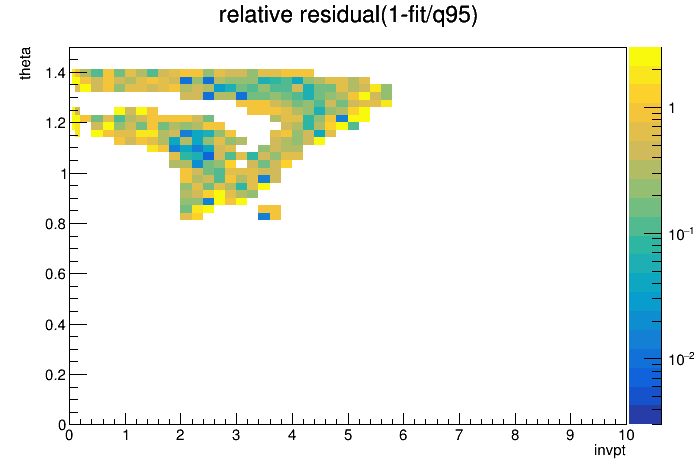 relative residual(1-fit/q95)

theta

1.4
1.2
1
0.8
0.6
0.4
0.2
0

0 1 2 3 4 5 6 7 8 9 10

invpt

1
$10^{-1}$
$10^{-2}$